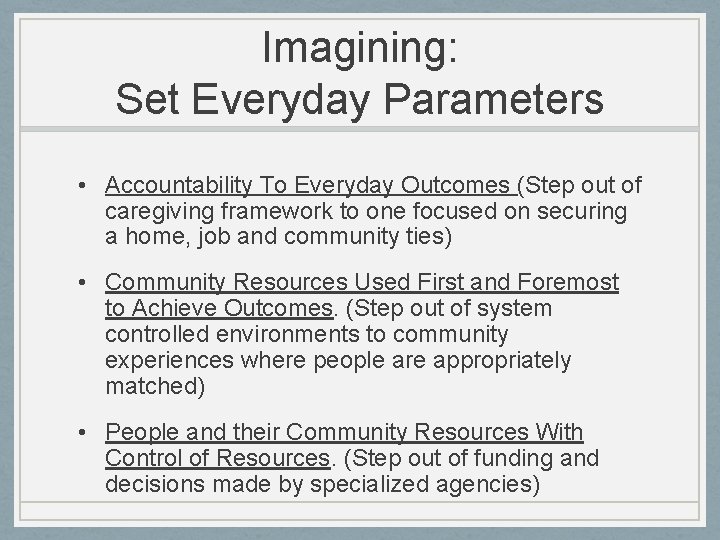 Imagining:
Set Everyday Parameters

• Accountability To Everyday Outcomes (Step out of caregiving framework to one focused on securing a home, job and community ties)

• Community Resources Used First and Foremost to Achieve Outcomes. (Step out of system controlled environments to community experiences where people are appropriately matched)

• People and their Community Resources With Control of Resources. (Step out of funding and decisions made by specialized agencies)